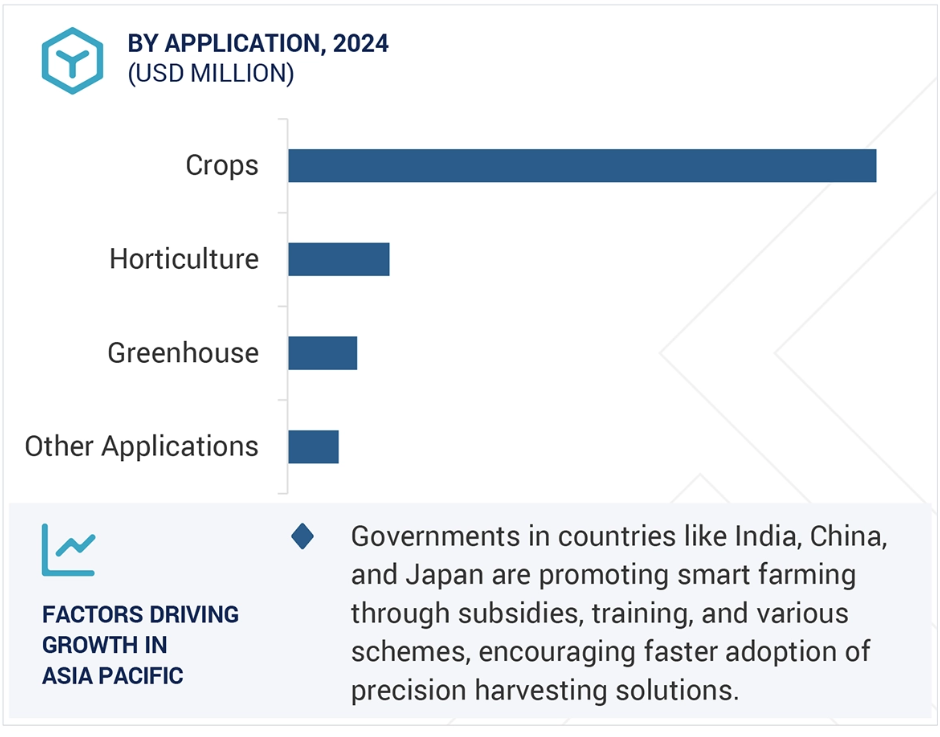 BY APPLICATION, 2024
(USD MILLION)

Crops

Horticulture

Greenhouse

Other Applications

FACTORS DRIVING GROWTH IN ASIA PACIFIC

Governments in countries like India, China, and Japan are promoting smart farming through subsidies, training, and various schemes, encouraging faster adoption of precision harvesting solutions.